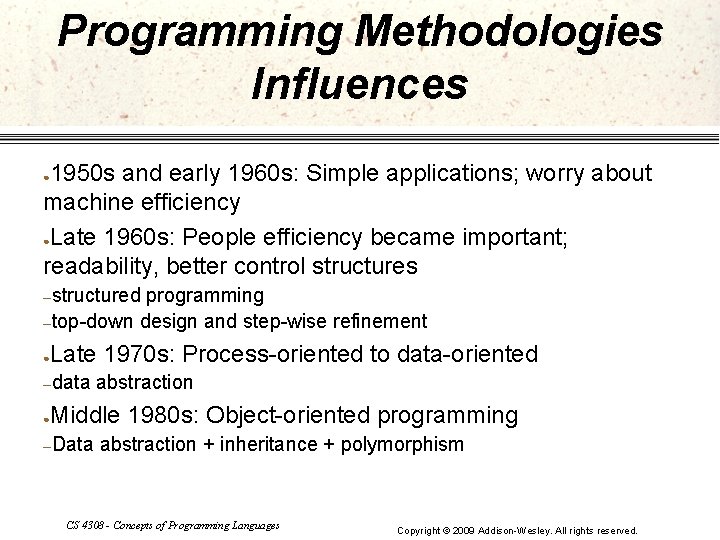 Programming Methodologies Influences

●1950s and early 1960s: Simple applications; worry about machine efficiency

●Late 1960s: People efficiency became important; readability, better control structures

–structured programming

–top-down design and step-wise refinement

●Late 1970s: Process-oriented to data-oriented

–data abstraction

●Middle 1980s: Object-oriented programming

–Data abstraction + inheritance + polymorphism

CS 4308 - Concepts of Programming Languages

Copyright © 2009 Addison-Wesley. All rights reserved.